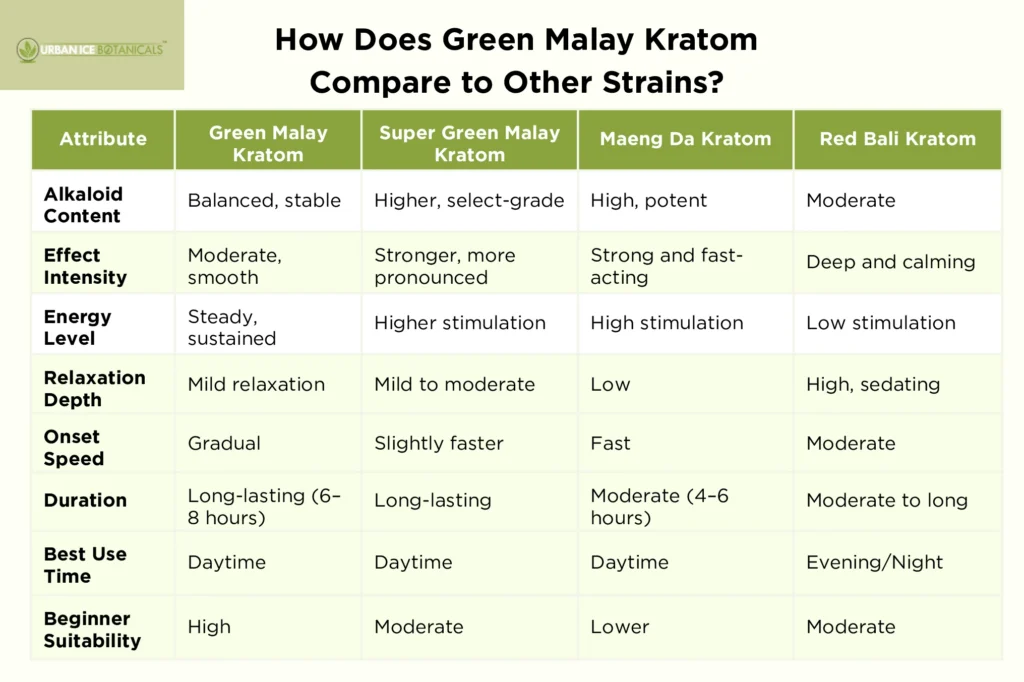 URBAN ICE BOTANICALS™

How Does Green Malay Kratom Compare to Other Strains?

| Attribute | Green Malay Kratom | Super Green Malay Kratom | Maeng Da Kratom | Red Bali Kratom |
|---|---|---|---|---|
| Alkaloid Content | Balanced, stable | Higher, select-grade | High, potent | Moderate |
| Effect Intensity | Moderate, smooth | Stronger, more pronounced | Strong and fast-acting | Deep and calming |
| Energy Level | Steady, sustained | Higher stimulation | High stimulation | Low stimulation |
| Relaxation Depth | Mild relaxation | Mild to moderate | Low | High, sedating |
| Onset Speed | Gradual | Slightly faster | Fast | Moderate |
| Duration | Long-lasting (6–8 hours) | Long-lasting | Moderate (4–6 hours) | Moderate to long |
| Best Use Time | Daytime | Daytime | Daytime | Evening/Night |
| Beginner Suitability | High | Moderate | Lower | Moderate |